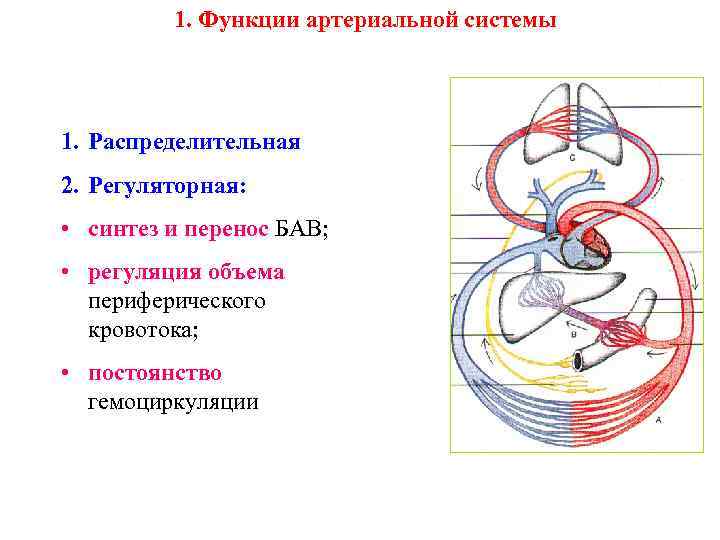 1. Функции артериальной системы

1. Распределительная
2. Регуляторная:
• синтез и перенос БАВ;
• регуляция объема периферического кровотока;
• постоянство гемоциркуляции

C

B

A